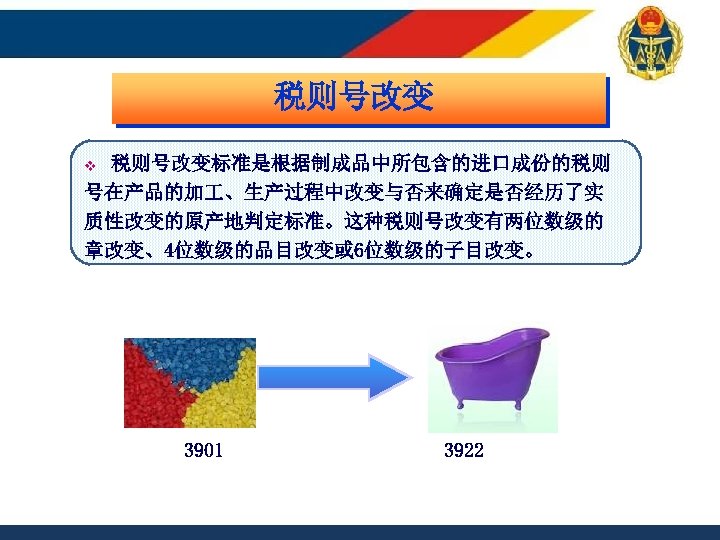 税则号改变

❖ 税则号改变标准是根据制成品中所包含的进口成份的税则号在产品的加工、生产过程中改变与否来确定是否经历了实质性改变的原产地判定标准。这种税则号改变有两位数级的章改变、4位数级的品目改变或6位数级的子目改变。

3901

3922